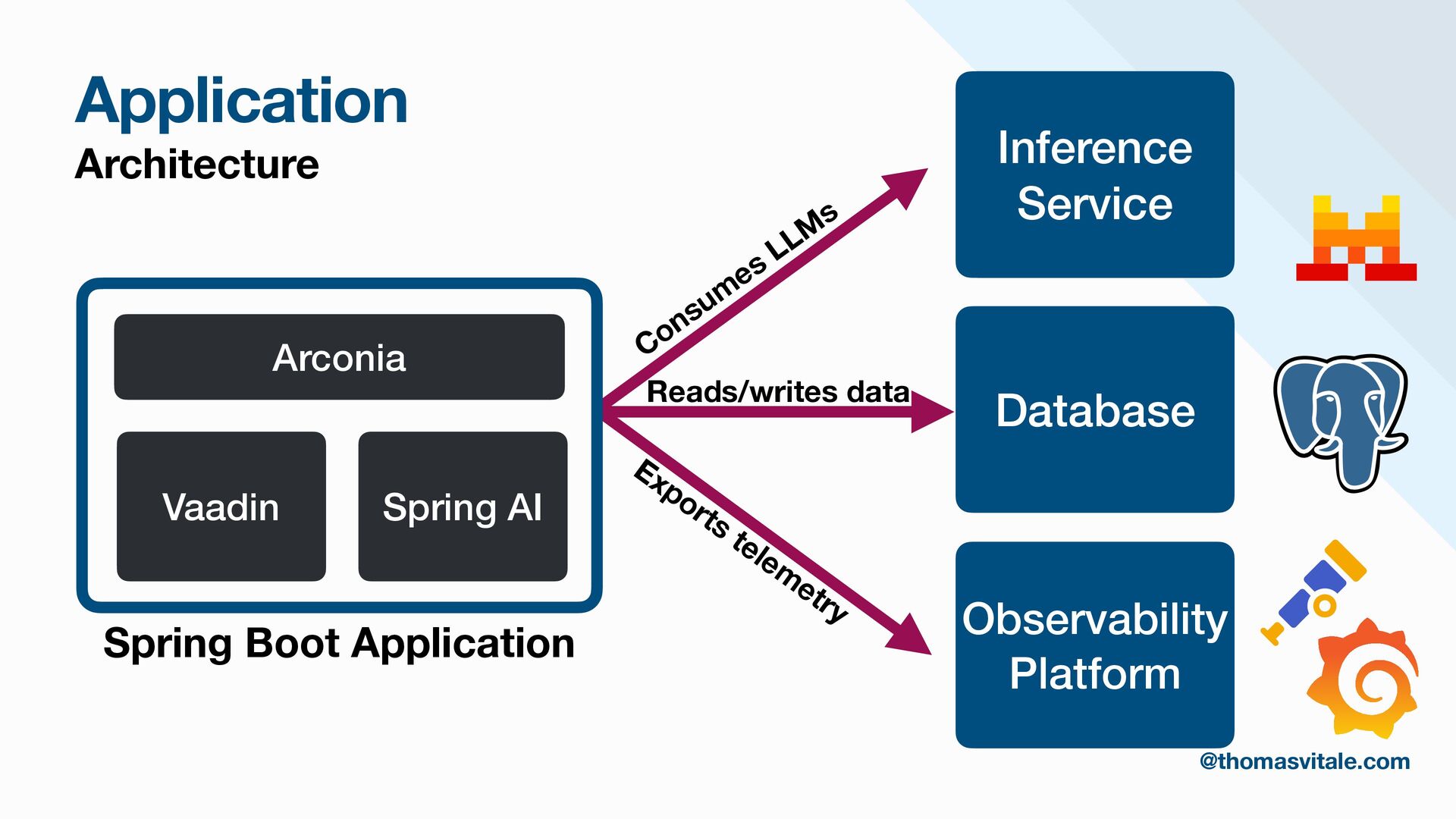 Application
Architecture

Arconia

Vaadin

Spring AI

Spring Boot Application

Consumes LLMs

Reads/writes data

Exports telemetry

Inference Service

Database

Observability Platform

@thomasvitale.com